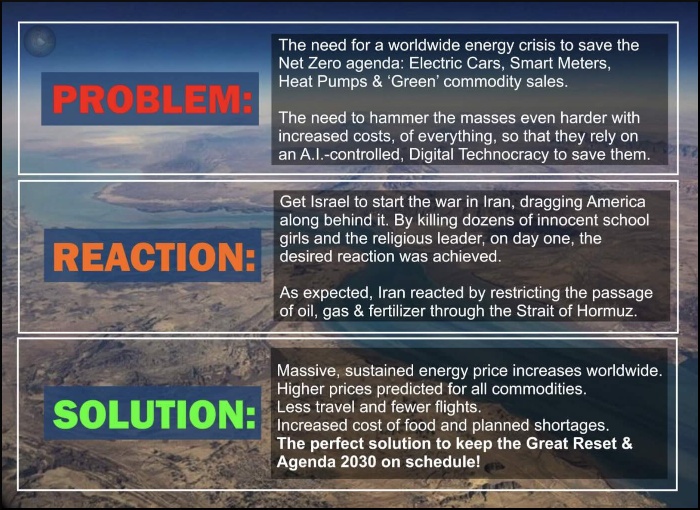 PROBLEM:

The need for a worldwide energy crisis to save the Net Zero agenda: Electric Cars, Smart Meters, Heat Pumps & 'Green' commodity sales.

The need to hammer the masses even harder with increased costs, of everything, so that they rely on an A.I.-controlled, Digital Technocracy to save them.

REACTION:

Get Israel to start the war in Iran, dragging America along behind it. By killing dozens of innocent school girls and the religious leader, on day one, the desired reaction was achieved.

As expected, Iran reacted by restricting the passage of oil, gas & fertilizer through the Strait of Hormuz.

SOLUTION:

Massive, sustained energy price increases worldwide.
Higher prices predicted for all commodities.
Less travel and fewer flights.
Increased cost of food and planned shortages.
The perfect solution to keep the Great Reset & Agenda 2030 on schedule!